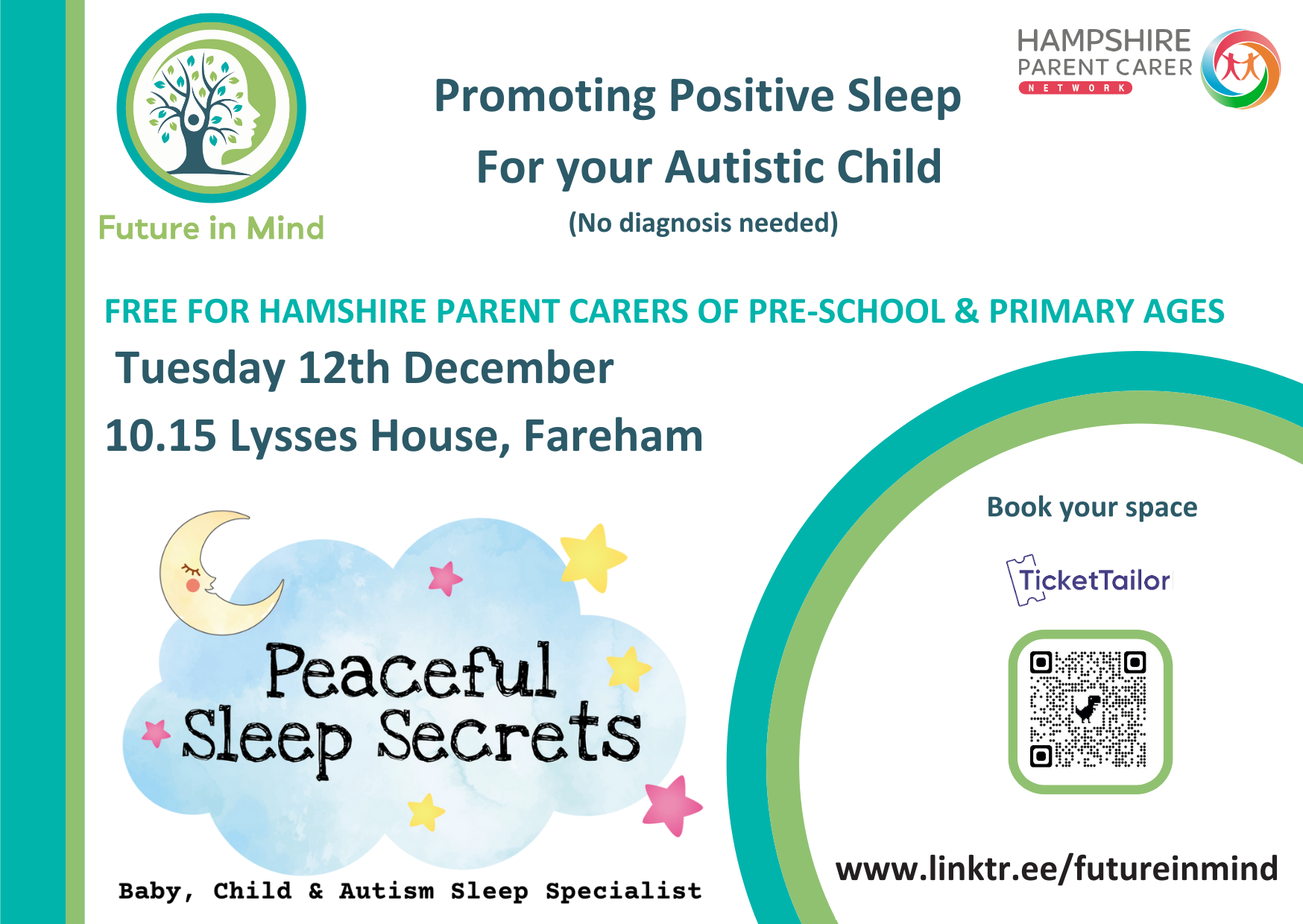 Future in Mind

Promoting Positive Sleep

For your Autistic Child

(No diagnosis needed)

HAMPSHIRE PARENT CARER NETWORK

FREE FOR HAMSHIRE PARENT CARERS OF PRE-SCHOOL & PRIMARY AGES

Tuesday 12th December

10.15 Lysses House, Fareham

Peaceful Sleep Secrets

Baby, Child & Autism Sleep Specialist

Book your space

TicketTailor

www.linktr.ee/futureinmind